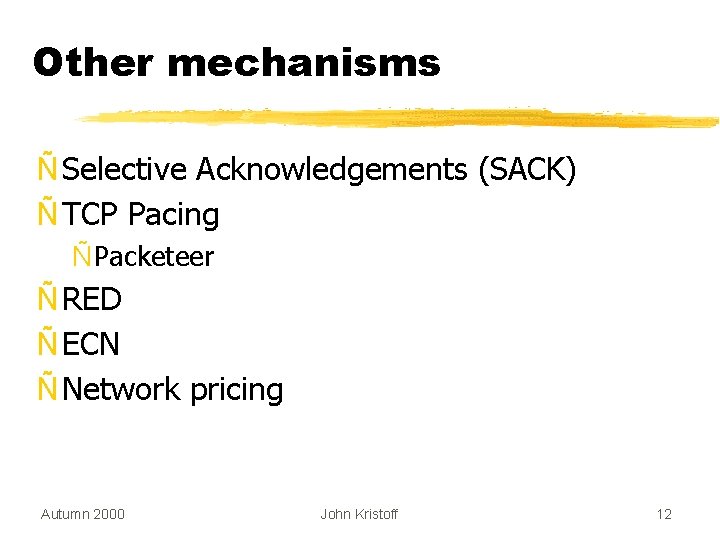 Other mechanisms

Ñ Selective Acknowledgements (SACK)
Ñ TCP Pacing
Ñ Packeteer
Ñ RED
Ñ ECN
Ñ Network pricing

Autumn 2000 John Kristoff 12